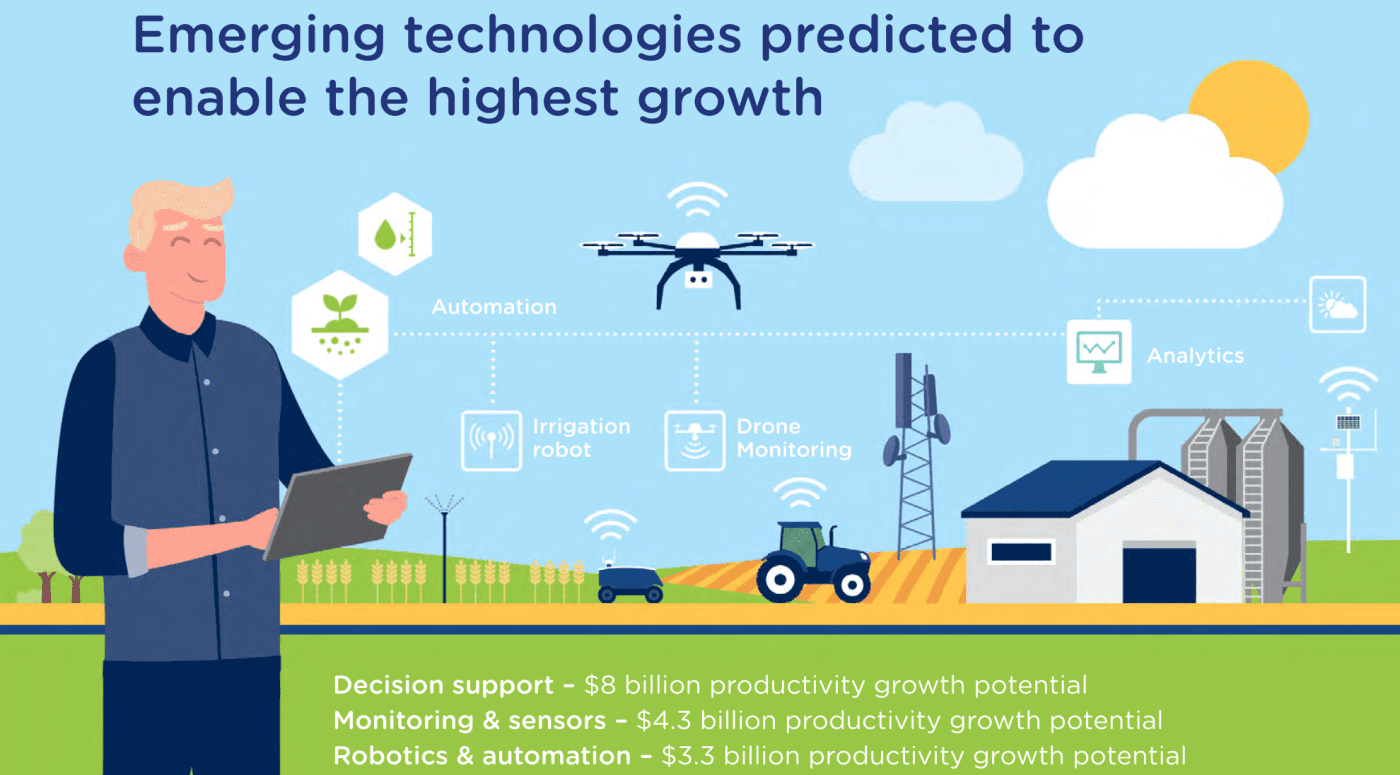 Emerging technologies predicted to enable the highest growth

Automation

Irrigation robot

Drone Monitoring

Analytics

Decision support – \$8 billion productivity growth potential
Monitoring & sensors – \$4.3 billion productivity growth potential
Robotics & automation – \$3.3 billion productivity growth potential